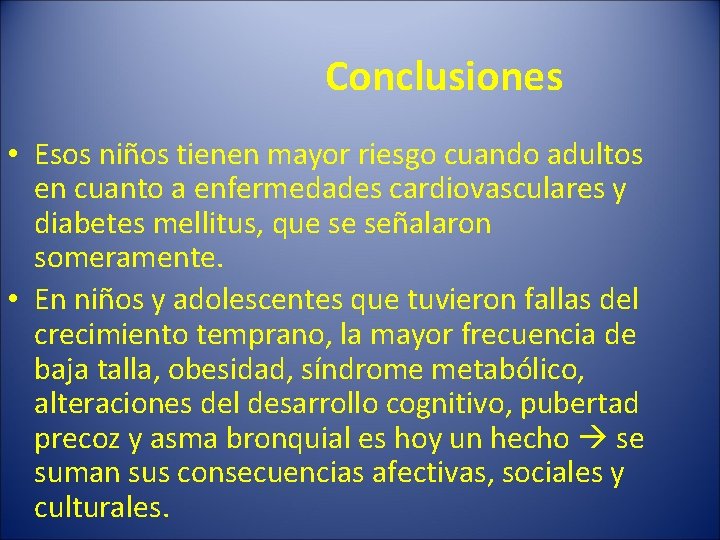 Conclusiones

• Esos niños tienen mayor riesgo cuando adultos en cuanto a enfermedades cardiovasculares y diabetes mellitus, que se señalaron someramente.
• En niños y adolescentes que tuvieron fallas del crecimiento temprano, la mayor frecuencia de baja talla, obesidad, síndrome metabólico, alteraciones del desarrollo cognitivo, pubertad precoz y asma bronquial es hoy un hecho → se suman sus consecuencias afectivas, sociales y culturales.